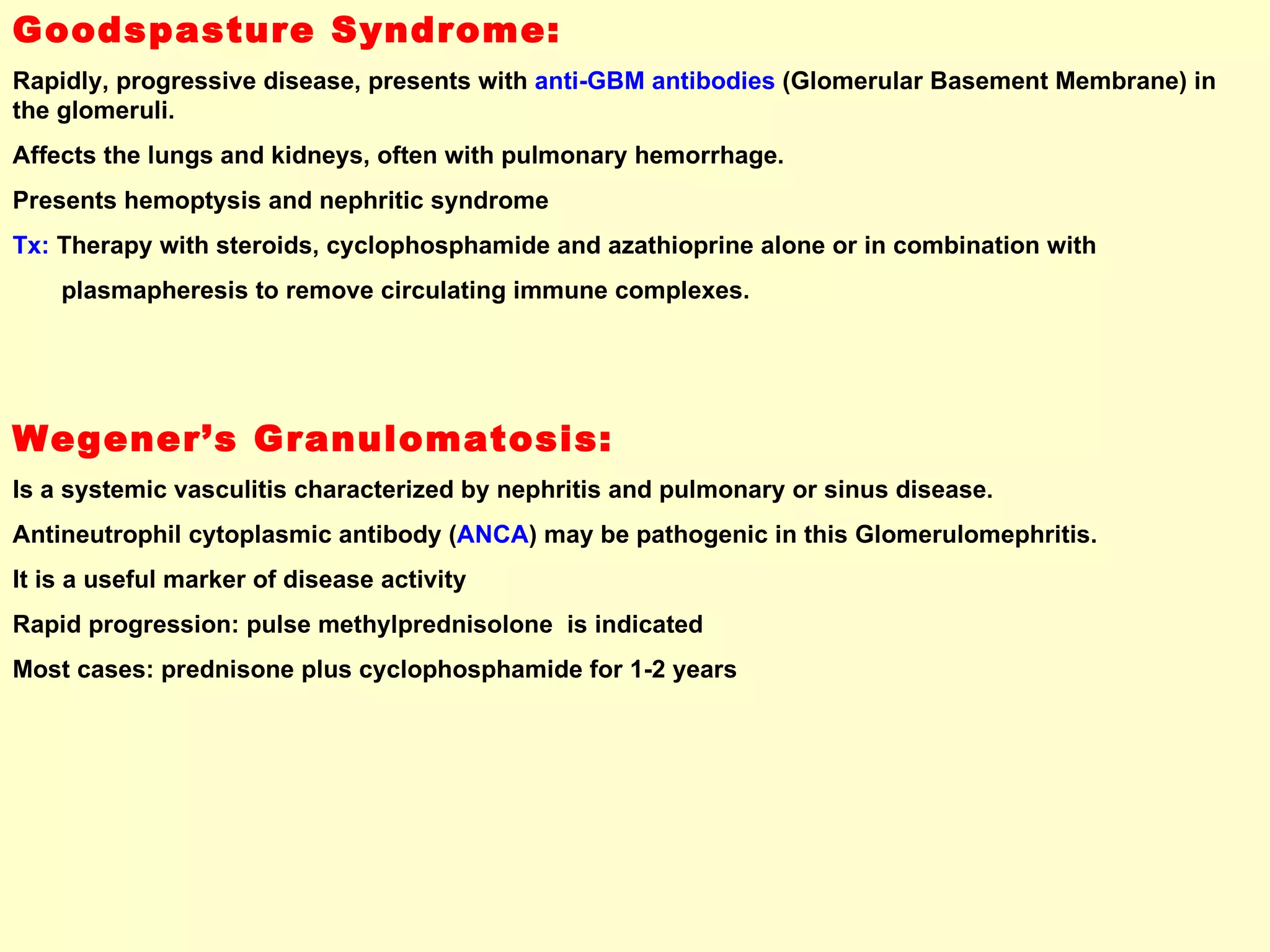 Goodspasture Syndrome:

Rapidly, progressive disease, presents with anti-GBM antibodies (Glomerular Basement Membrane) in the glomeruli.

Affects the lungs and kidneys, often with pulmonary hemorrhage.

Presents hemoptysis and nephritic syndrome

Tx: Therapy with steroids, cyclophosphamide and azathioprine alone or in combination with plasmapheresis to remove circulating immune complexes.

Wegener's Granulomatosis:

Is a systemic vasculitis characterized by nephritis and pulmonary or sinus disease.

Antineutrophil cytoplasmic antibody (ANCA) may be pathogenic in this Glomerulomephritis.

It is a useful marker of disease activity

Rapid progression: pulse methylprednisolone is indicated

Most cases: prednisone plus cyclophosphamide for 1-2 years